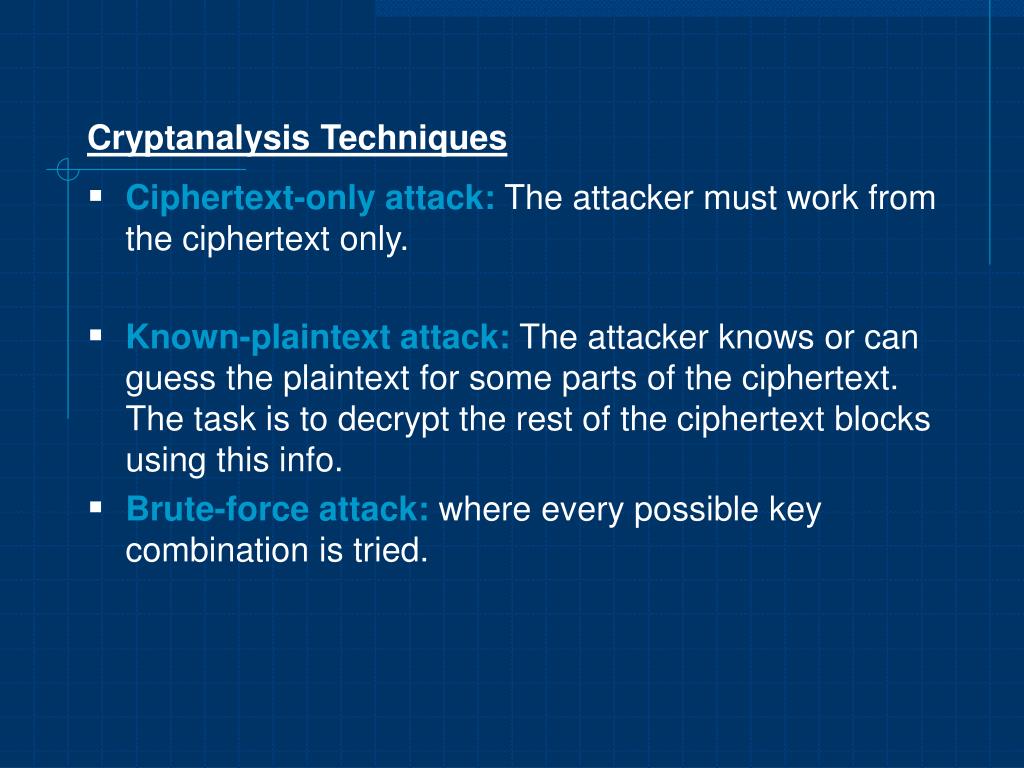 Cryptanalysis Techniques

▪ Ciphertext-only attack: The attacker must work from the ciphertext only.

▪ Known-plaintext attack: The attacker knows or can guess the plaintext for some parts of the ciphertext. The task is to decrypt the rest of the ciphertext blocks using this info.

▪ Brute-force attack: where every possible key combination is tried.